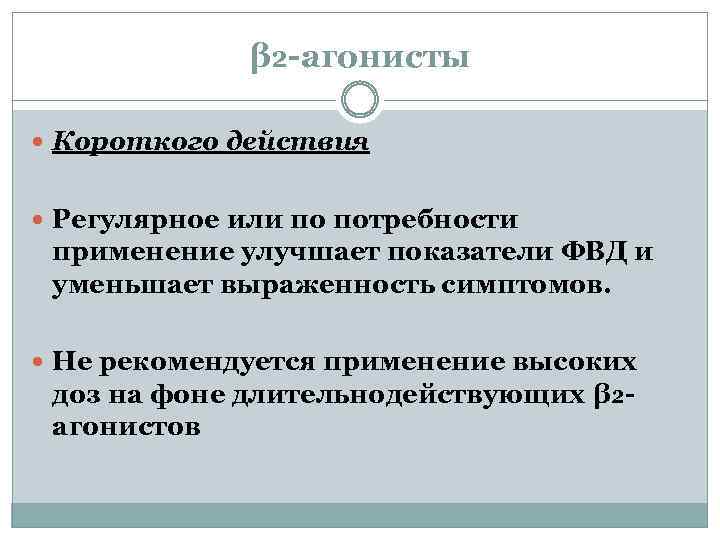 β2-агонисты

Короткого действия

Регулярное или по потребности применение улучшает показатели ФВД и уменьшает выраженность симптомов.

Не рекомендуется применение высоких доз на фоне длительнодействующих β2-агонистов